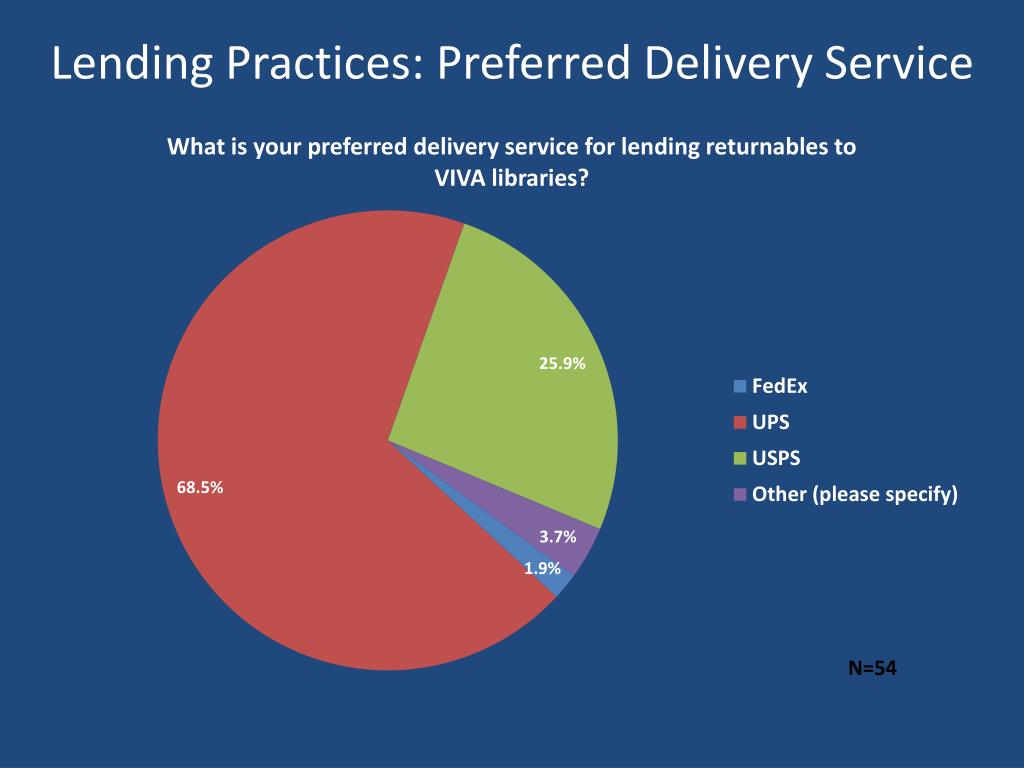 Lending Practices: Preferred Delivery Service

What is your preferred delivery service for lending returnables to VIVA libraries?

25.9%

68.5%

3.7%

1.9%

FedEx
UPS
USPS
Other (please specify)

N=54